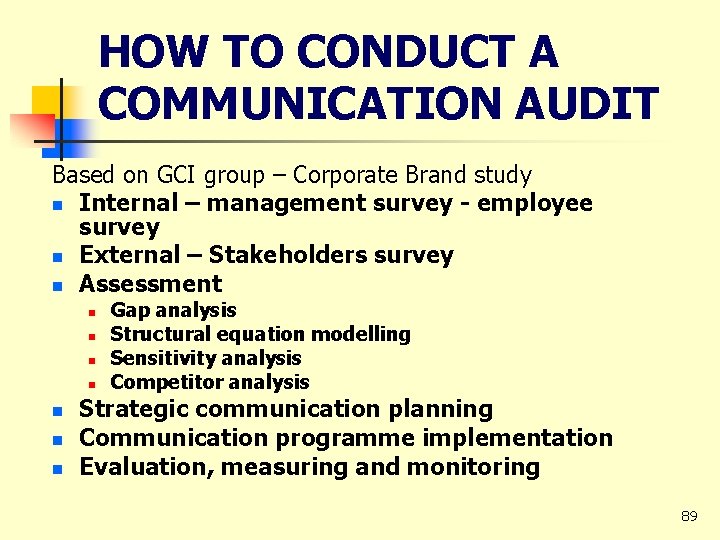 HOW TO CONDUCT A COMMUNICATION AUDIT

Based on GCI group – Corporate Brand study

- Internal – management survey - employee survey
- External – Stakeholders survey
- Assessment
  - Gap analysis
  - Structural equation modelling
  - Sensitivity analysis
  - Competitor analysis
- Strategic communication planning
- Communication programme implementation
- Evaluation, measuring and monitoring

89